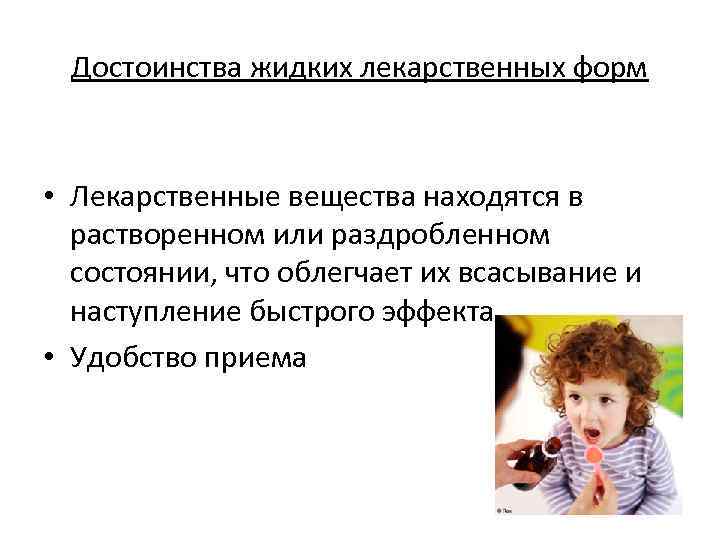 Достоинства жидких лекарственных форм

• Лекарственные вещества находятся в растворенном или раздробленном состоянии, что облегчает их всасывание и наступление быстрого эффекта

• Удобство приема